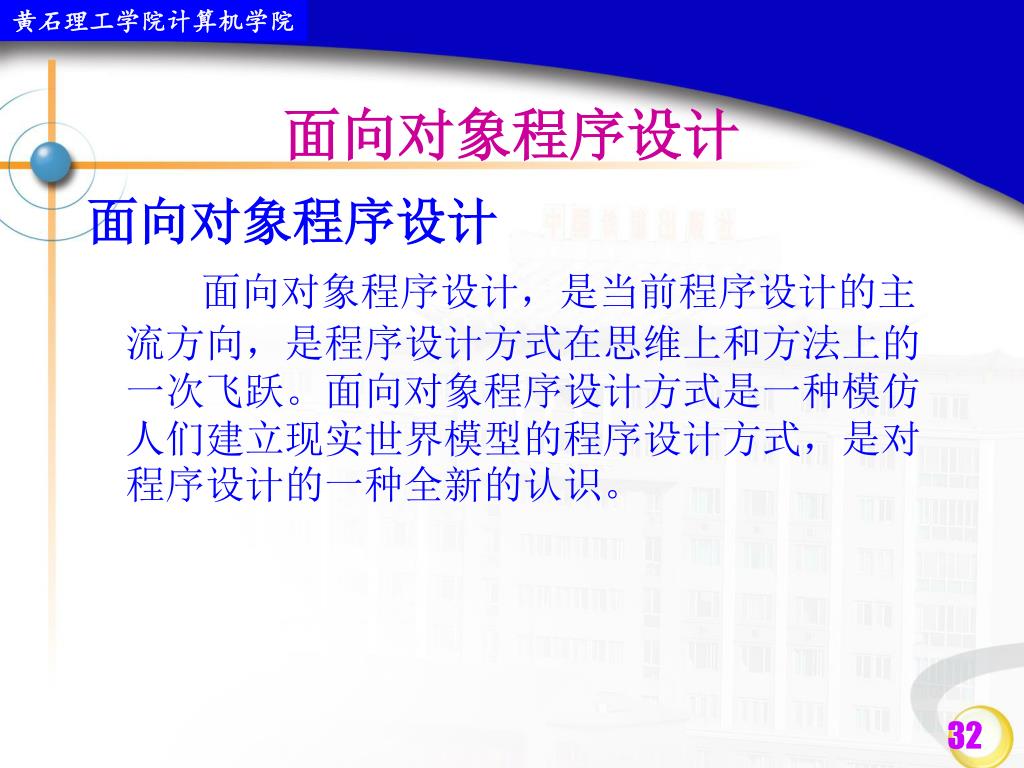 黄石理工学院计算机学院

面向对象程序设计

面向对象程序设计

面向对象程序设计，是当前程序设计的主流方向，是程序设计方式在思维上和方法上的一次飞跃。面向对象程序设计方式是一种模仿人们建立现实世界模型的程序设计方式，是对程序设计的一种全新的认识。

32